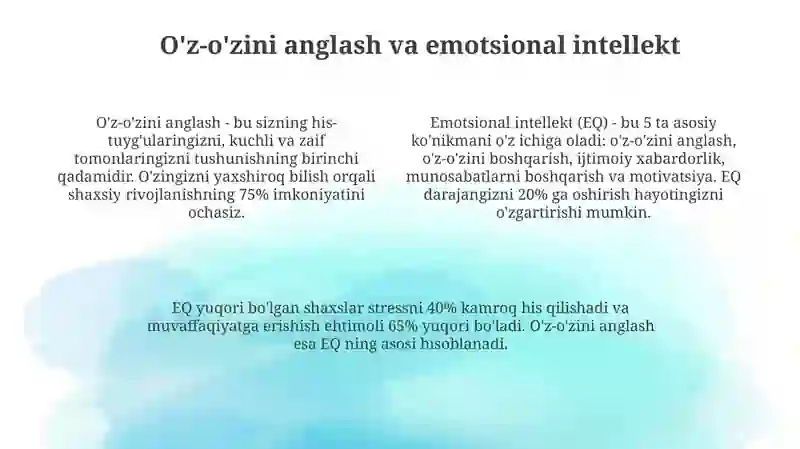 O'z-o'zini anglash va emotsional intellekt

O'z-o'zini anglash - bu sizning his-tuyg'ularingizni, kuchli va zaif tomonlaringizni tushunishning birinchi qadamidir. O'zingizni yaxshiroq bilish orqali shaxsiy rivojlanishning 75% imkoniyatini ochasiz.

Emotsional intellekt (EQ) - bu 5 ta asosiy ko'nikmani o'z ichiga oladi: o'z-o'zini anglash, o'z-o'zini boshqarish, ijtimoiy xabardorlik, munosabatlarni boshqarish va motivatsiya. EQ darajangizni 20% ga oshirish hayotingizni o'zgartirishi mumkin.

EQ yuqori bo'lgan shaxslar stressni 40% kamroq his qilishadi va muvaffaqiyatga erishish ehtimoli 65% yuqori bo'ladi. O'z-o'zini anglash esa EQ ning asosi hisoblanadi.